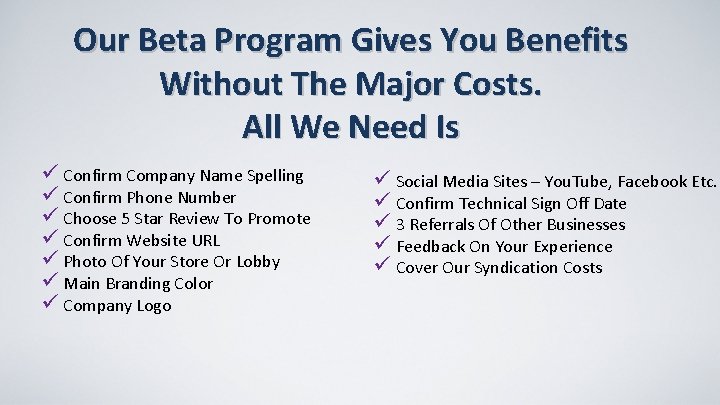 Our Beta Program Gives You Benefits Without The Major Costs. All We Need Is

✓ Confirm Company Name Spelling
✓ Confirm Phone Number
✓ Choose 5 Star Review To Promote
✓ Confirm Website URL
✓ Photo Of Your Store Or Lobby
✓ Main Branding Color
✓ Company Logo

✓ Social Media Sites – YouTube, Facebook Etc.
✓ Confirm Technical Sign Off Date
✓ 3 Referrals Of Other Businesses
✓ Feedback On Your Experience
✓ Cover Our Syndication Costs